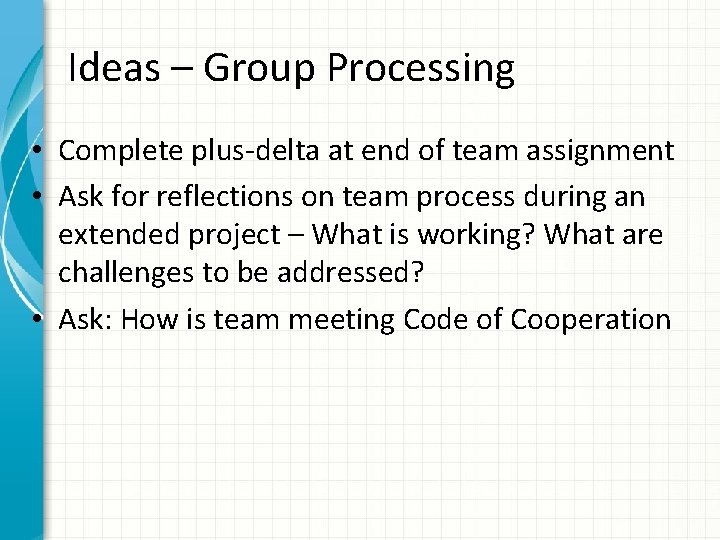 Ideas – Group Processing

• Complete plus-delta at end of team assignment
• Ask for reflections on team process during an extended project – What is working? What are challenges to be addressed?
• Ask: How is team meeting Code of Cooperation